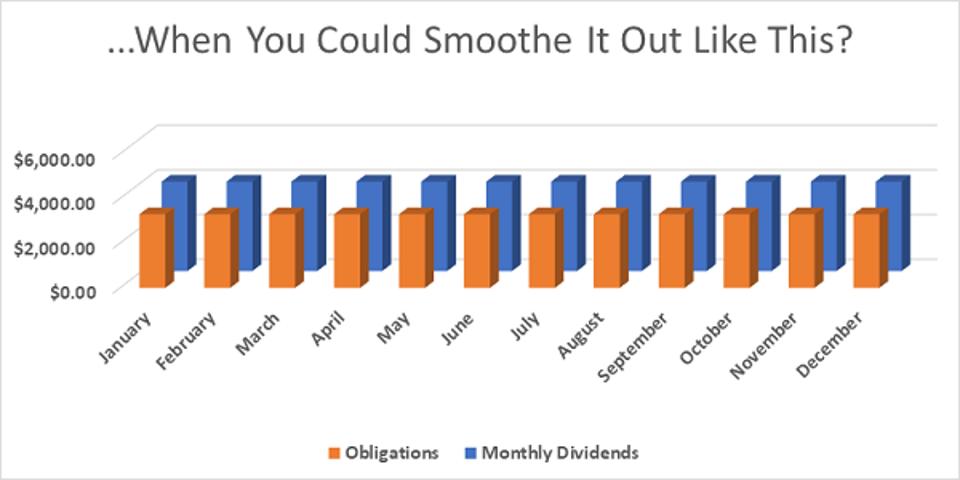 ...When You Could Smoothe It Out Like This?

$6,000.00
$4,000.00
$2,000.00
$0.00

January
February
March
April
May
June
July
August
September
October
November
December

Obligations
Monthly Dividends